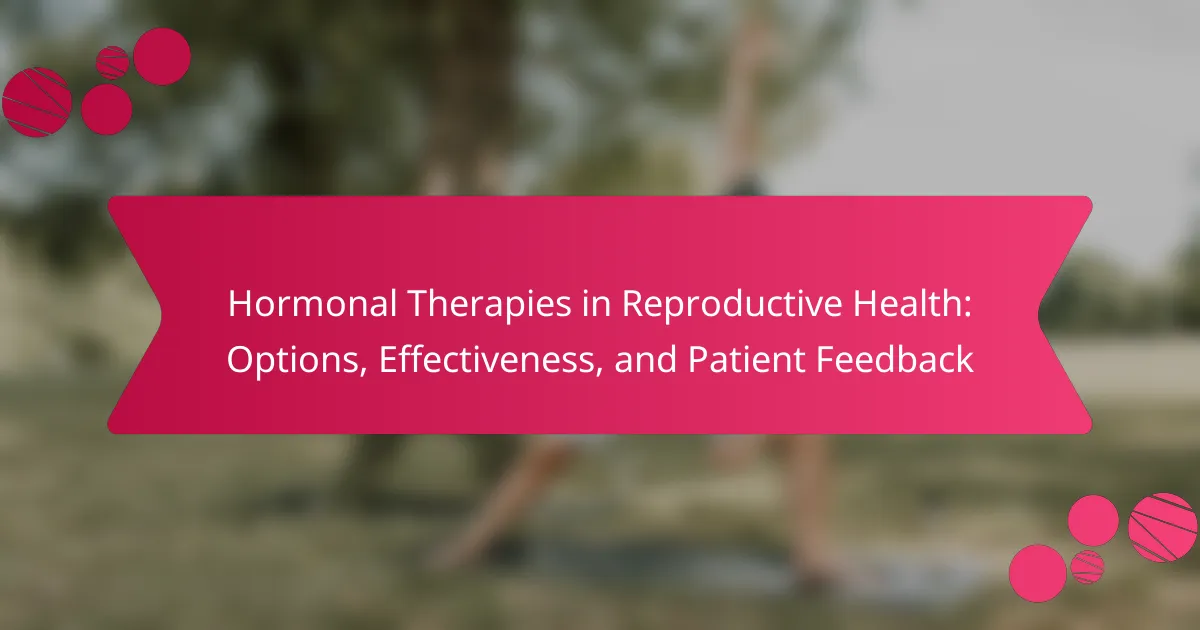 Hormonal Therapies in Reproductive Health: Options, Effectiveness, and Patient Feedback